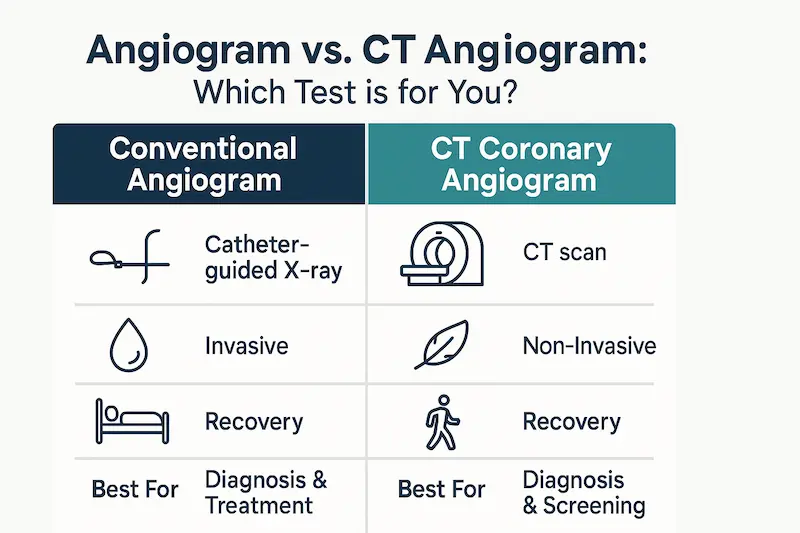 Angiogram vs. CT Angiogram:
Which Test is for You?

| Conventional Angiogram | | CT Coronary Angiogram | |
|---|---|---|---|
| | Catheter-guided X-ray | | CT scan |
| | Invasive | | Non-Invasive |
| | Recovery | | Recovery |
| Best For | Diagnosis & Treatment | Best For | Diagnosis & Screening |